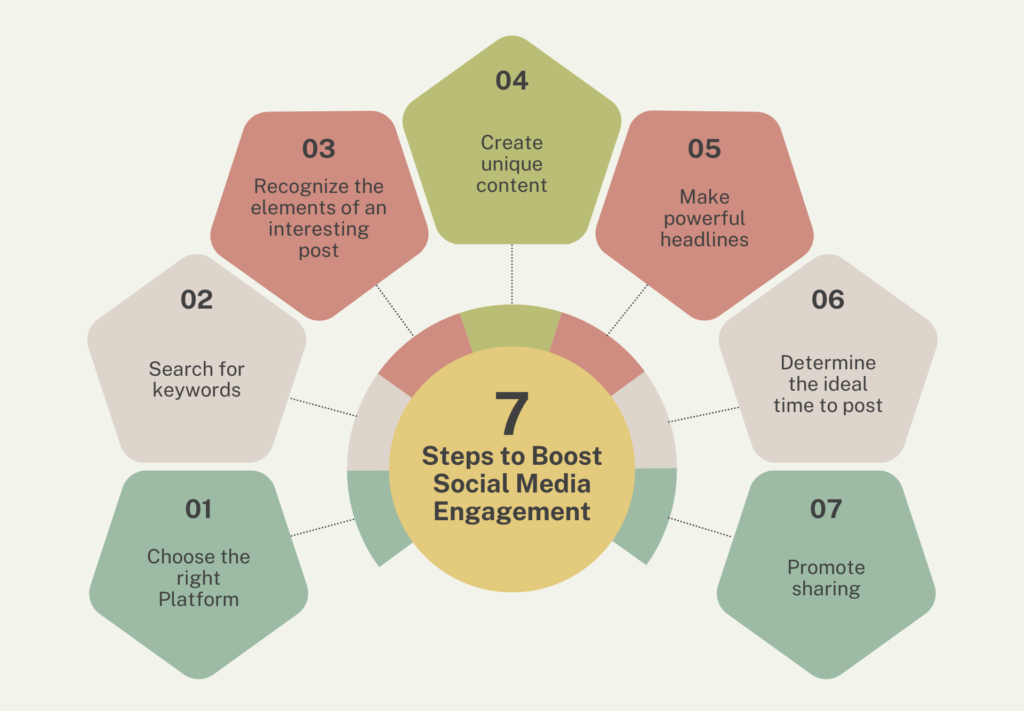 7
Steps to Boost Social Media Engagement

01
Choose the right Platform

02
Search for keywords

03
Recognize the elements of an interesting post

04
Create unique content

05
Make powerful headlines

06
Determine the ideal time to post

07
Promote sharing